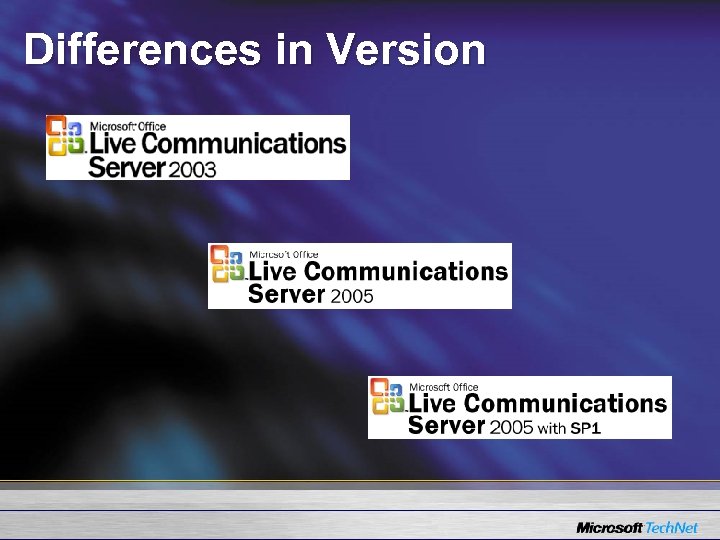 Differences in Version

Microsoft Office Live Communications Server 2003

Microsoft Office Live Communications Server 2005

Microsoft Office Live Communications Server 2005 with SP1

Microsoft TechNet